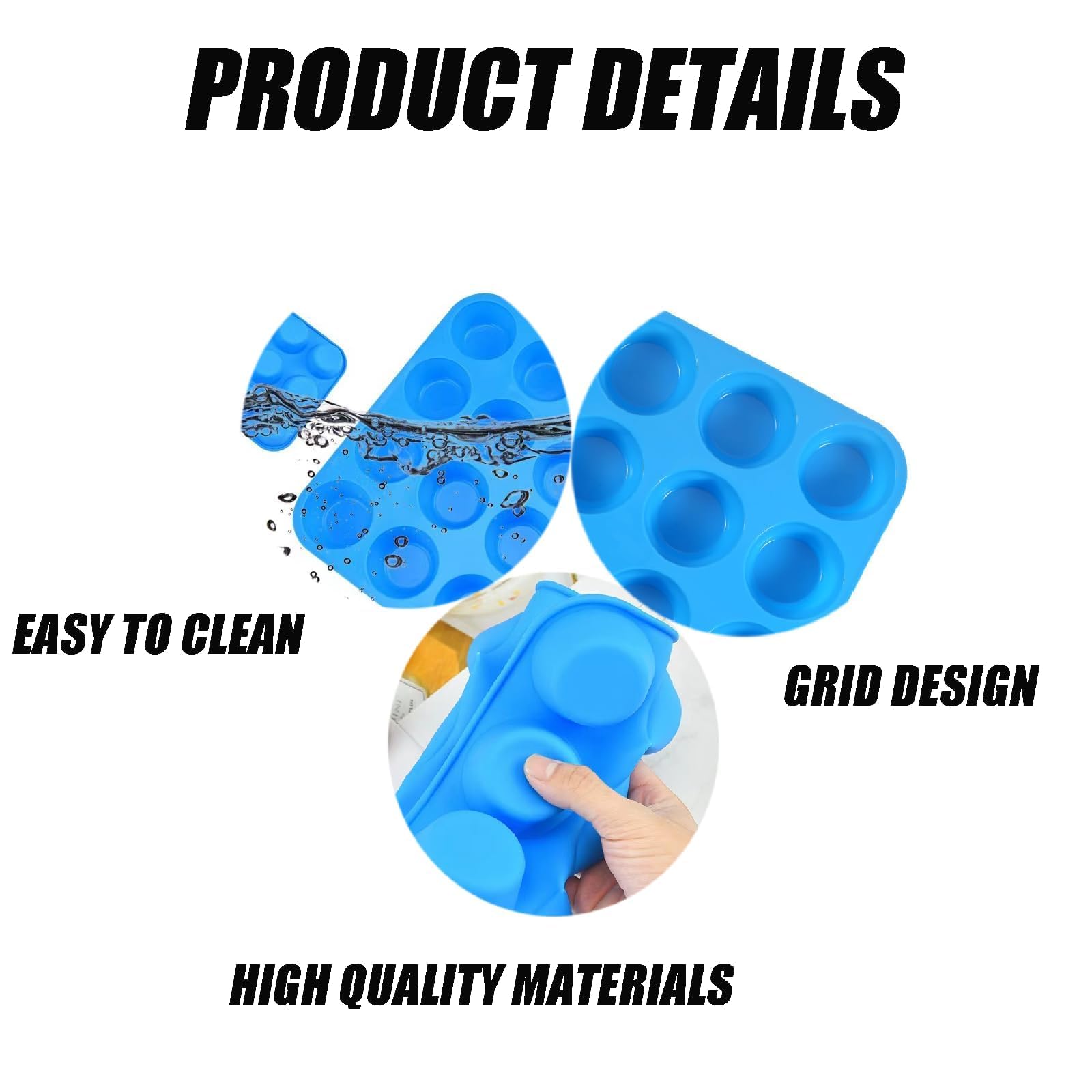 PRODUCT DETAILS

EASY TO CLEAN

GRID DESIGN

HIGH QUALITY MATERIALS